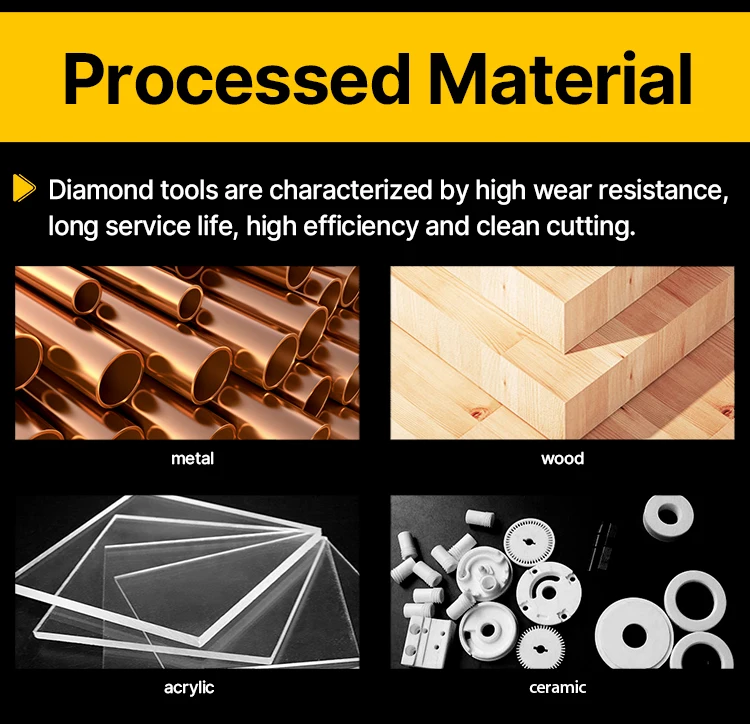 Processed Material

Diamond tools are characterized by high wear resistance, long service life, high efficiency and clean cutting.

metal

wood

acrylic

ceramic